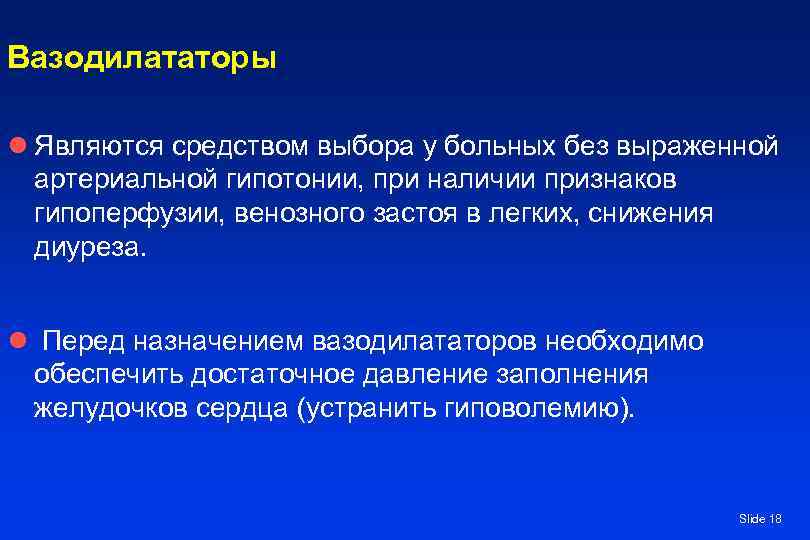 Вазодилататоры

Являются средством выбора у больных без выраженной артериальной гипотонии, при наличии признаков гипоперфузии, венозного застоя в легких, снижения диуреза.

Перед назначением вазодилататоров необходимо обеспечить достаточное давление заполнения желудочков сердца (устранить гиповолемию).

Slide 18